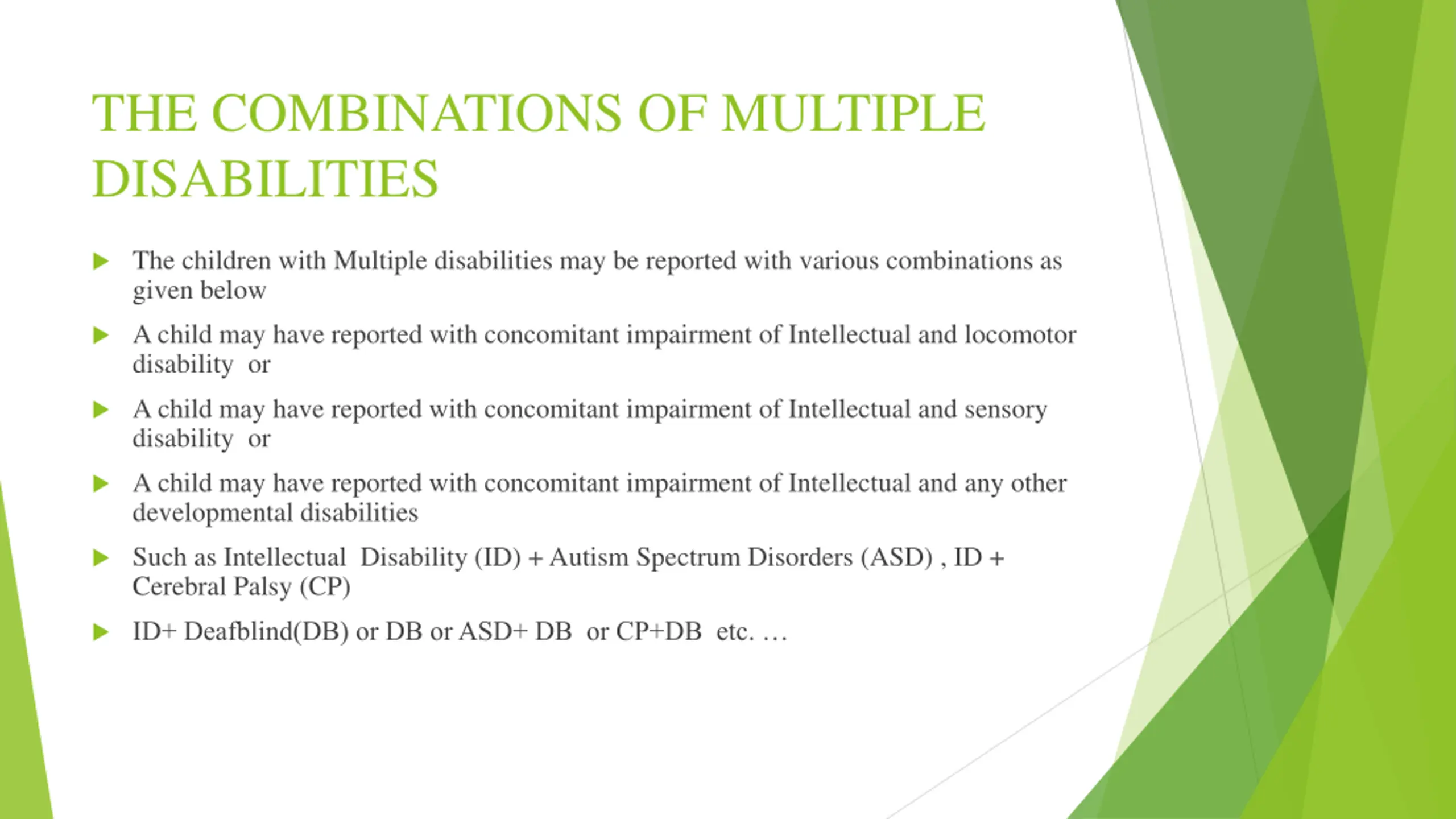 THE COMBINATIONS OF MULTIPLE DISABILITIES

The children with Multiple disabilities may be reported with various combinations as given below

A child may have reported with concomitant impairment of Intellectual and locomotor disability or

A child may have reported with concomitant impairment of Intellectual and sensory disability or

A child may have reported with concomitant impairment of Intellectual and any other developmental disabilities

Such as Intellectual Disability (ID) + Autism Spectrum Disorders (ASD) , ID + Cerebral Palsy (CP)

ID+ Deafblind(DB) or DB or ASD+ DB or CP+DB etc. …